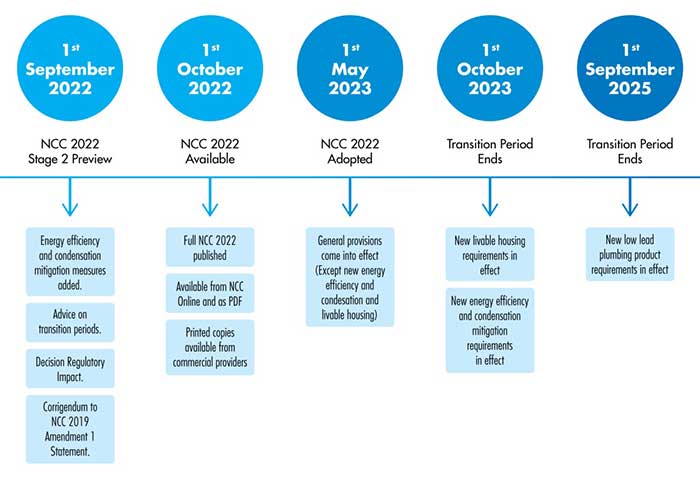 1st September 2022

NCC 2022 Stage 2 Preview

Energy efficiency and condensation mitigation measures added.

Advice on transition periods.

Decision Regulatory Impact.

Corrigendum to NCC 2019 Amendment 1 Statement.

1st October 2022

NCC 2022 Available

Full NCC 2022 published

Available from NCC Online and as PDF

Printed copies available from commercial providers

1st May 2023

NCC 2022 Adopted

General provisions come into effect (Except new energy efficiency and condesation and livable housing)

1st October 2023

Transition Period Ends

New livable housing requirements in effect

New energy efficiency and condensation mitigation requirements in effect

1st September 2025

Transition Period Ends

New low lead plumbing product requirements in effect